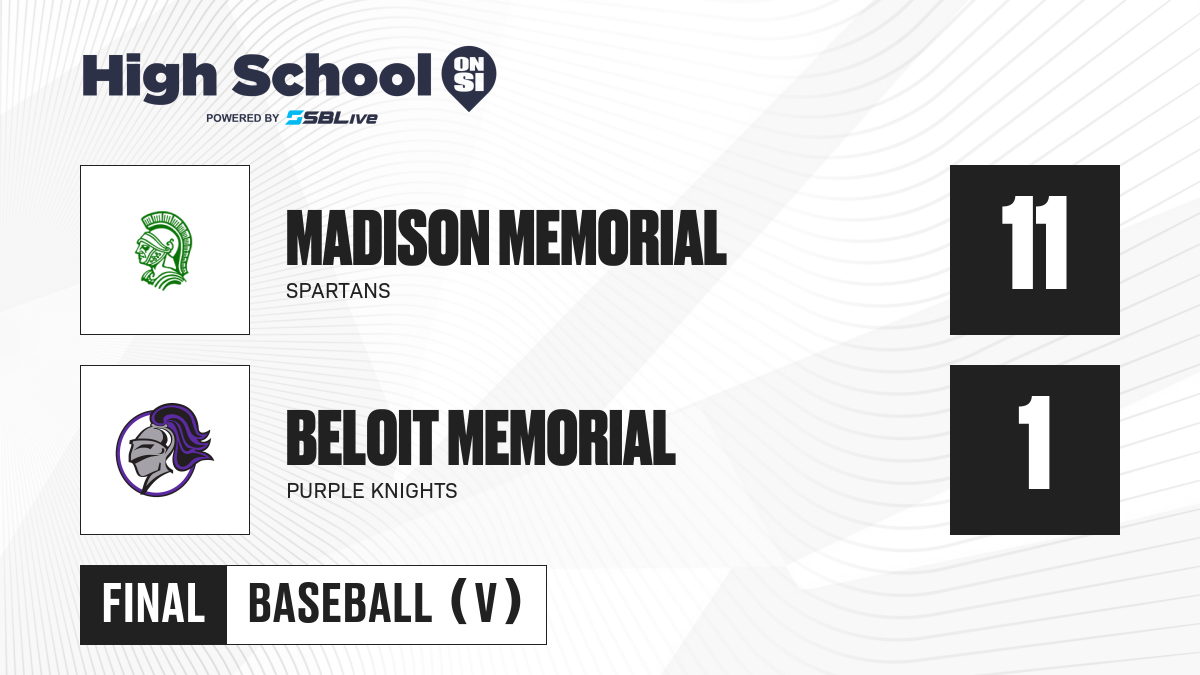 High School ON SI
POWERED BY SBLive

MADISON MEMORIAL
SPARTANS
11

BELOIT MEMORIAL
PURPLE KNIGHTS
1

FINAL
BASEBALL (V)